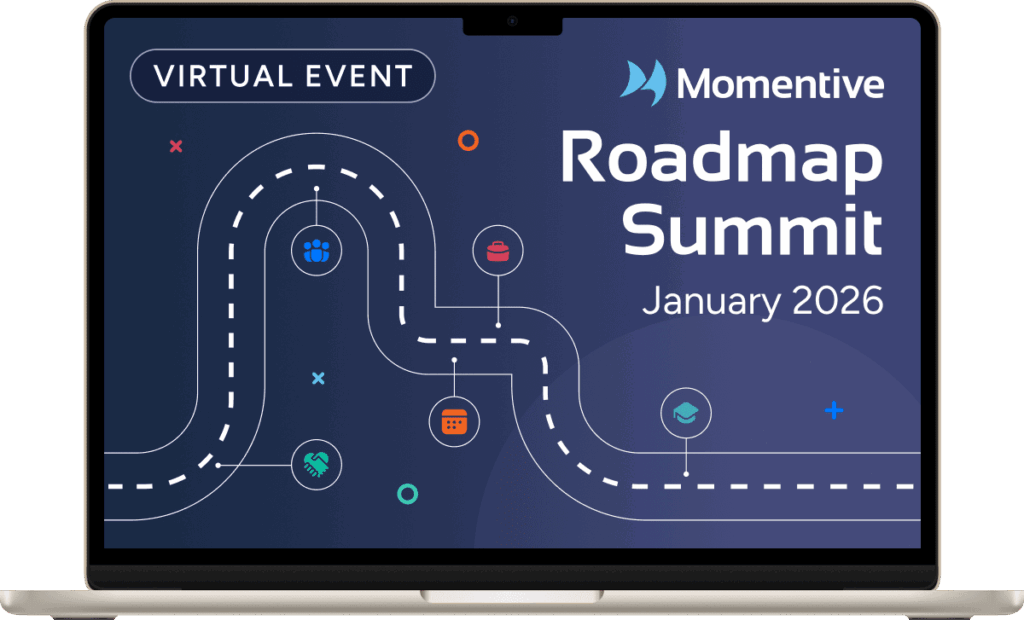 VIRTUAL EVENT

Momentive

Roadmap Summit

January 2026